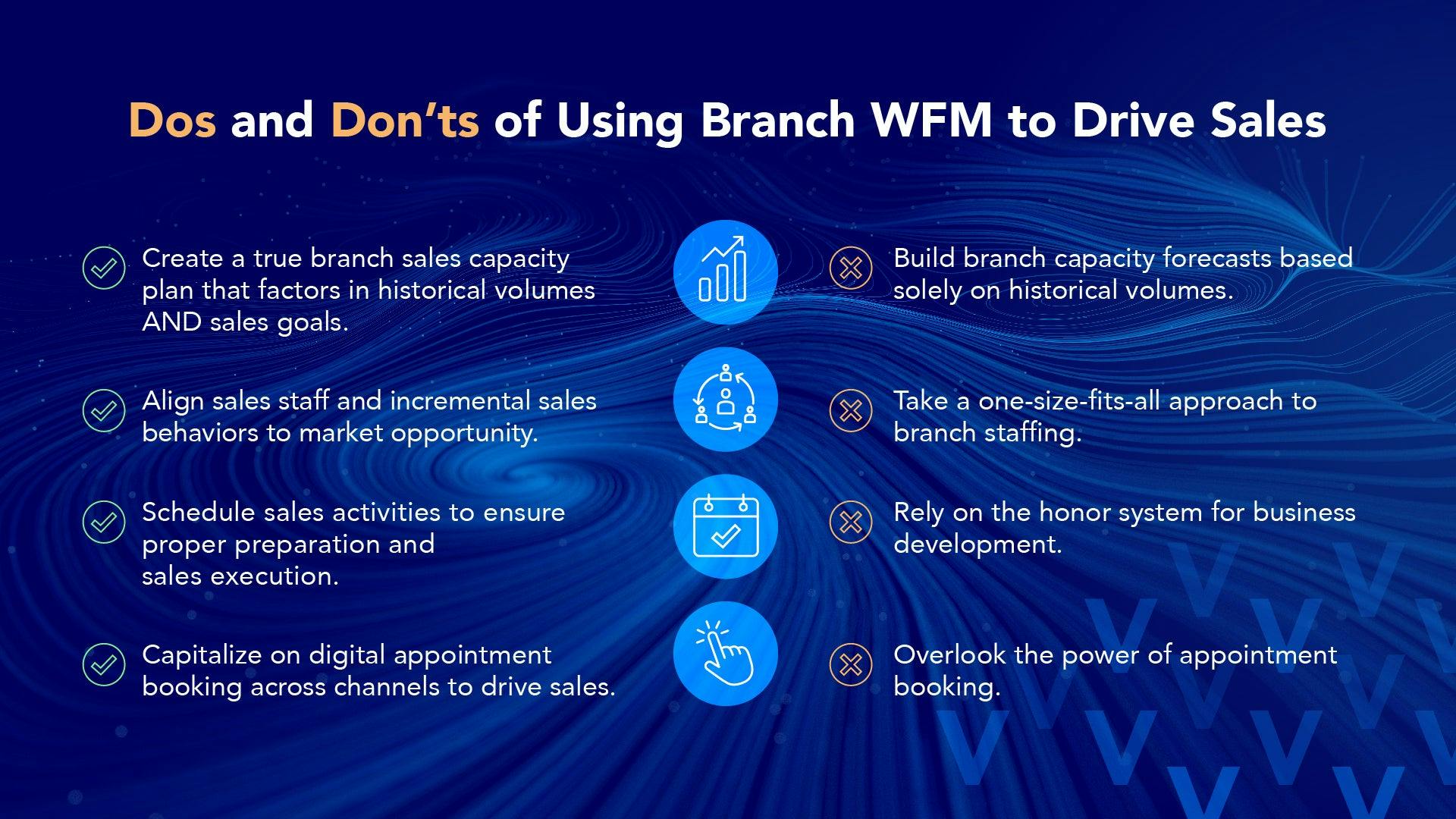 Dos and Don'ts of Using Branch WFM to Drive Sales

Create a true branch sales capacity plan that factors in historical volumes AND sales goals.

Align sales staff and incremental sales behaviors to market opportunity.

Schedule sales activities to ensure proper preparation and sales execution.

Capitalize on digital appointment booking across channels to drive sales.

Build branch capacity forecasts based solely on historical volumes.

Take a one-size-fits-all approach to branch staffing.

Rely on the honor system for business development.

Overlook the power of appointment booking.